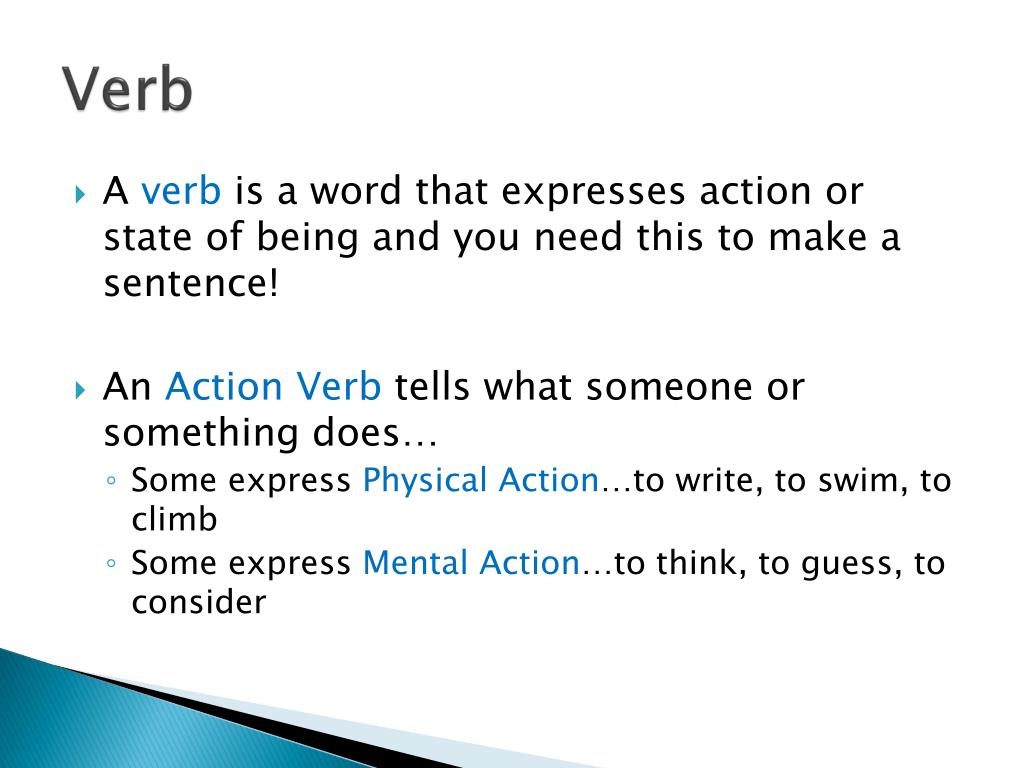 Verb

A verb is a word that expresses action or state of being and you need this to make a sentence!

An Action Verb tells what someone or something does…

Some express Physical Action…to write, to swim, to climb

Some express Mental Action…to think, to guess, to consider